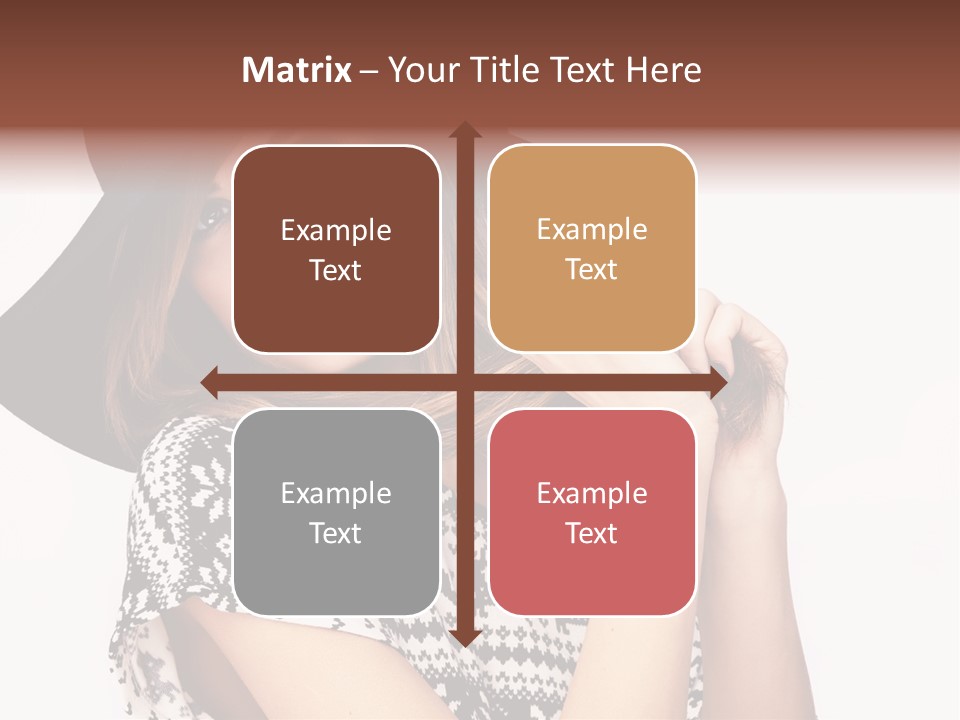 Matrix – Your Title Text Here

Example Text

Example Text

Example Text

Example Text